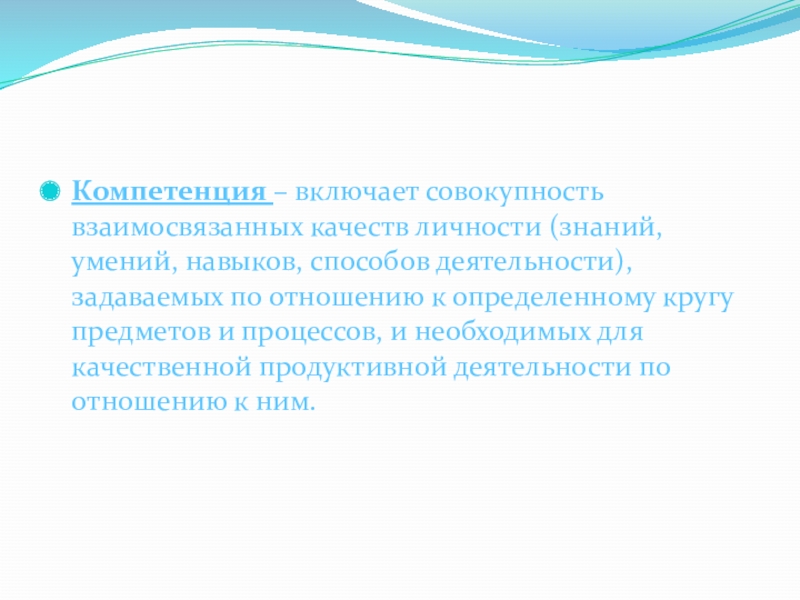 Компетенция – включает совокупность взаимосвязанных качеств личности (знаний, умений, навыков, способов деятельности), задаваемых по отношению к определенному кругу предметов и процессов, и необходимых для качественной продуктивной деятельности по отношению к ним.